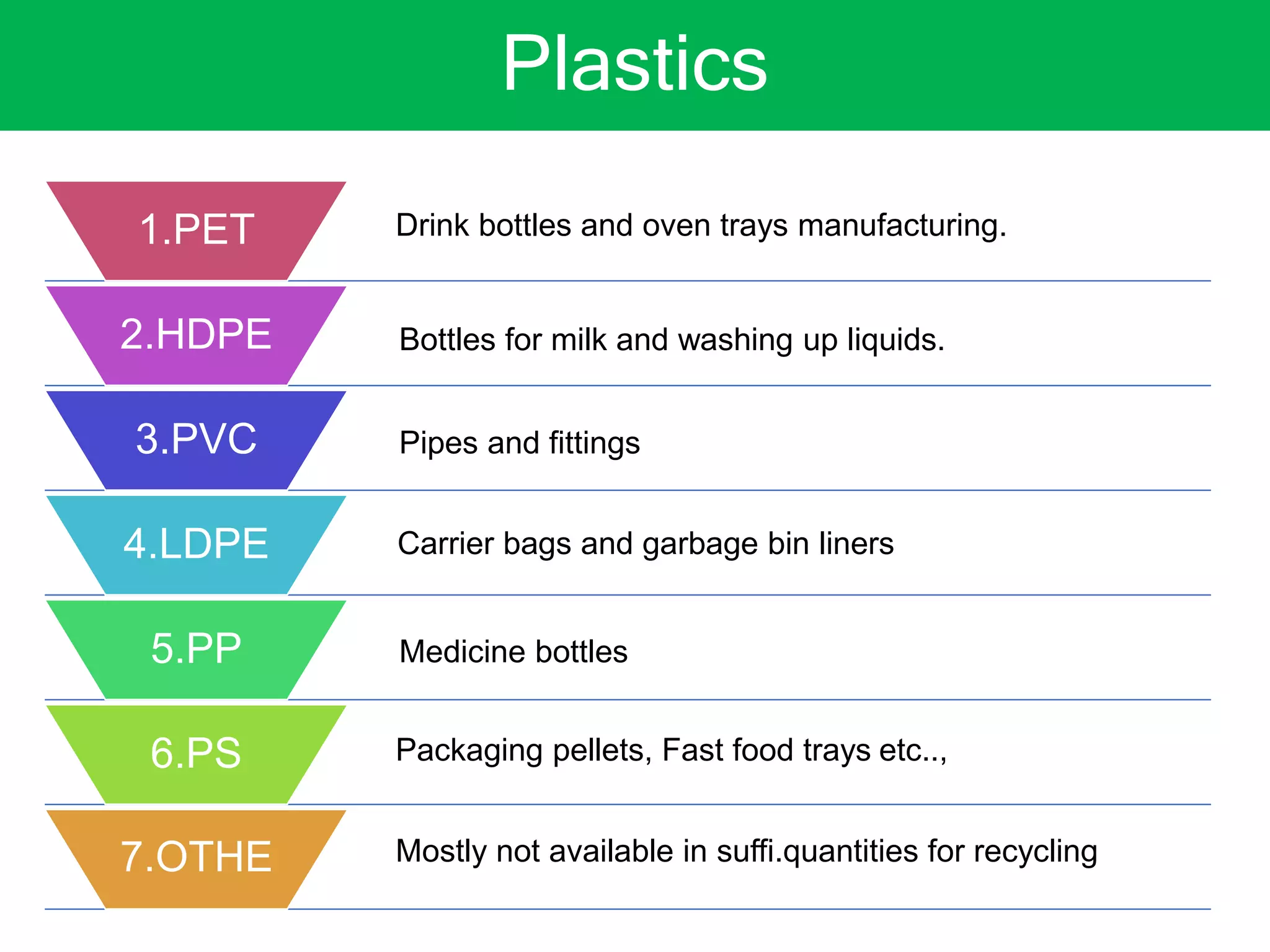 Plastics

1.PET
Drink bottles and oven trays manufacturing.

2.HDPE
Bottles for milk and washing up liquids.

3.PVC
Pipes and fittings

4.LDPE
Carrier bags and garbage bin liners

5.PP
Medicine bottles

6.PS
Packaging pellets, Fast food trays etc..,

7.OTHE
Mostly not available in suffi.quantities for recycling